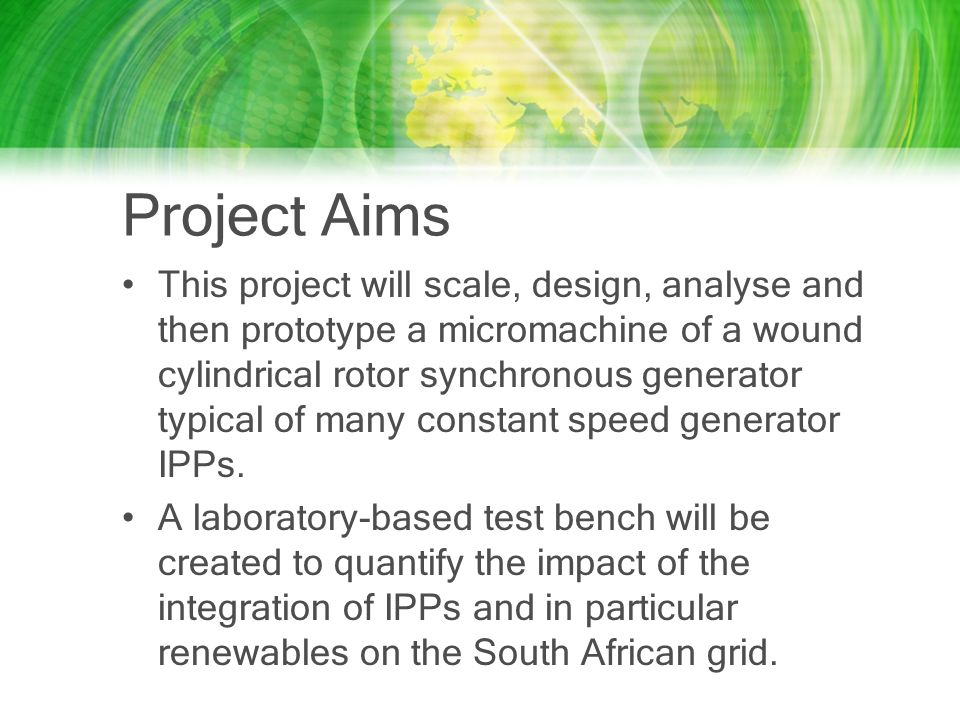 Project Aims

• This project will scale, design, analyse and then prototype a micromachine of a wound cylindrical rotor synchronous generator typical of many constant speed generator IPPs.

• A laboratory-based test bench will be created to quantify the impact of the integration of IPPs and in particular renewables on the South African grid.